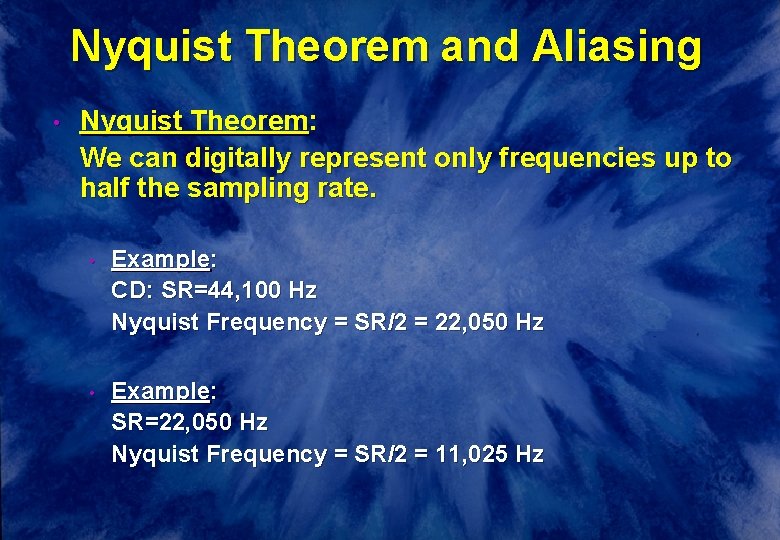 Nyquist Theorem and Aliasing

• Nyquist Theorem:
We can digitally represent only frequencies up to half the sampling rate.

• Example:
CD: SR=44,100 Hz
Nyquist Frequency = SR/2 = 22,050 Hz

• Example:
SR=22,050 Hz
Nyquist Frequency = SR/2 = 11,025 Hz